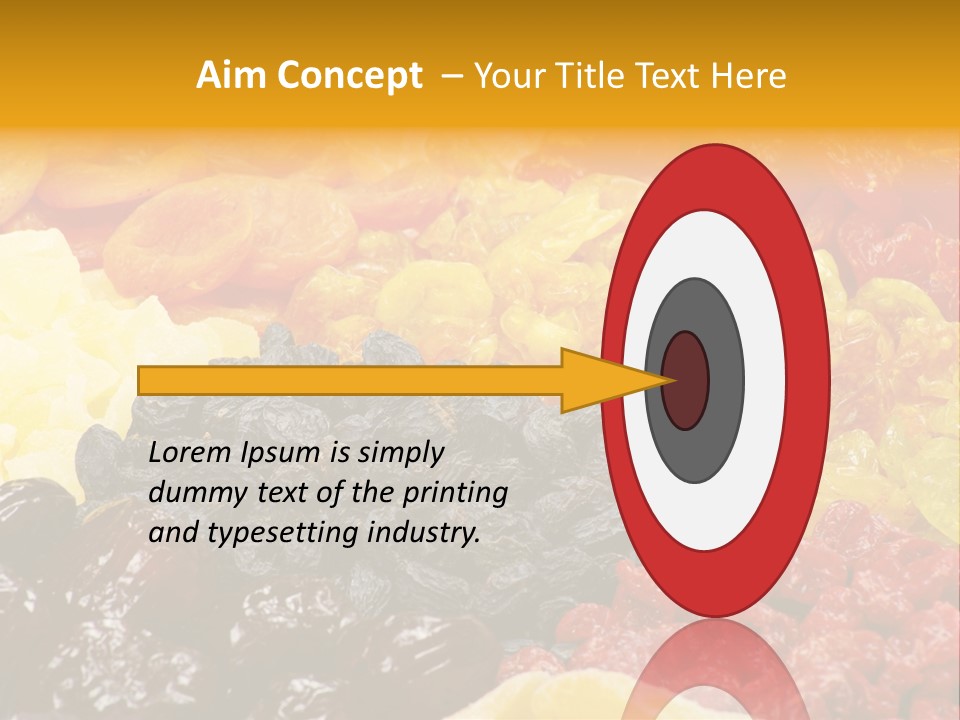 Aim Concept – Your Title Text Here

Lorem Ipsum is simply dummy text of the printing and typesetting industry.